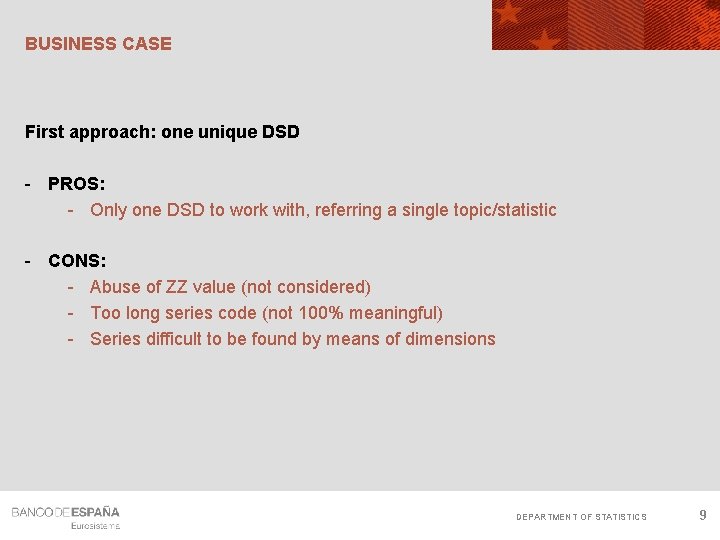 BUSINESS CASE

First approach: one unique DSD

- PROS:
  - Only one DSD to work with, referring a single topic/statistic

- CONS:
  - Abuse of ZZ value (not considered)
  - Too long series code (not 100% meaningful)
  - Series difficult to be found by means of dimensions

BANCO DE ESPAÑA
Eurosistema

DEPARTMENT OF STATISTICS 9